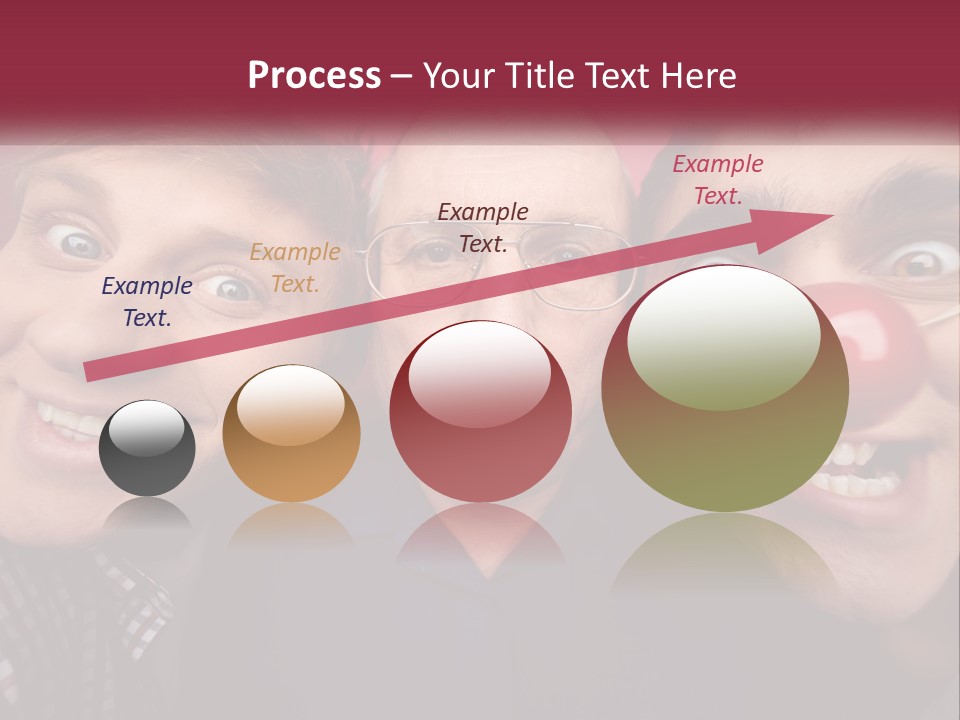 Process – Your Title Text Here

Example Text.

Example Text.

Example Text.

Example Text.